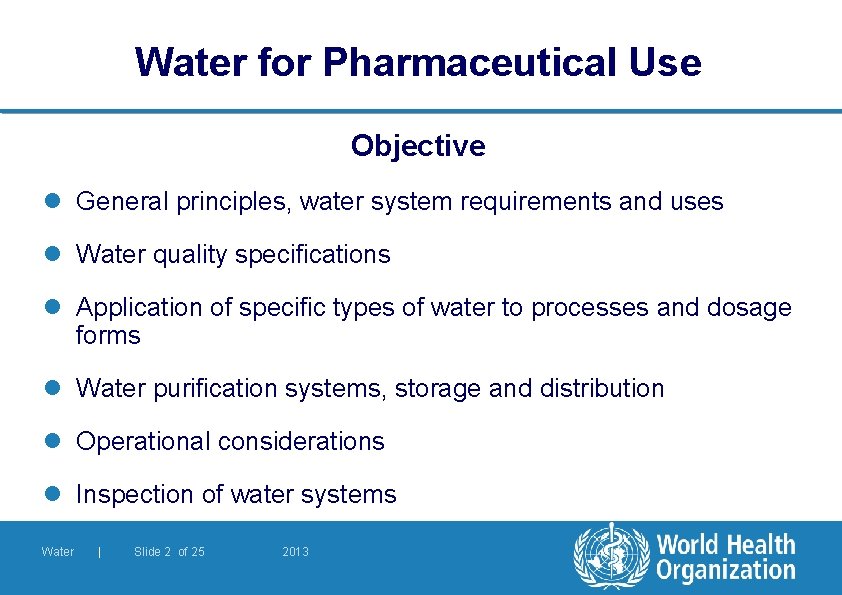 Water for Pharmaceutical Use

Objective

- General principles, water system requirements and uses
- Water quality specifications
- Application of specific types of water to processes and dosage forms
- Water purification systems, storage and distribution
- Operational considerations
- Inspection of water systems

Water | Slide 2 of 25 2013

World Health Organization